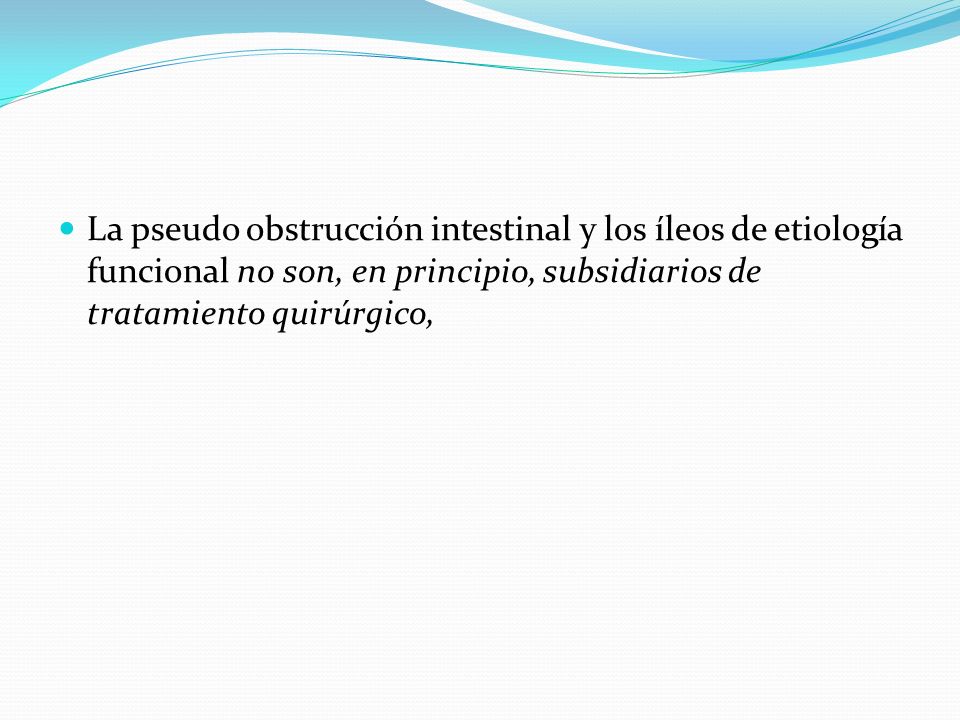 La pseudo obstrucción intestinal y los íleos de etiología funcional no son, en principio, subsidiarios de tratamiento quirúrgico,